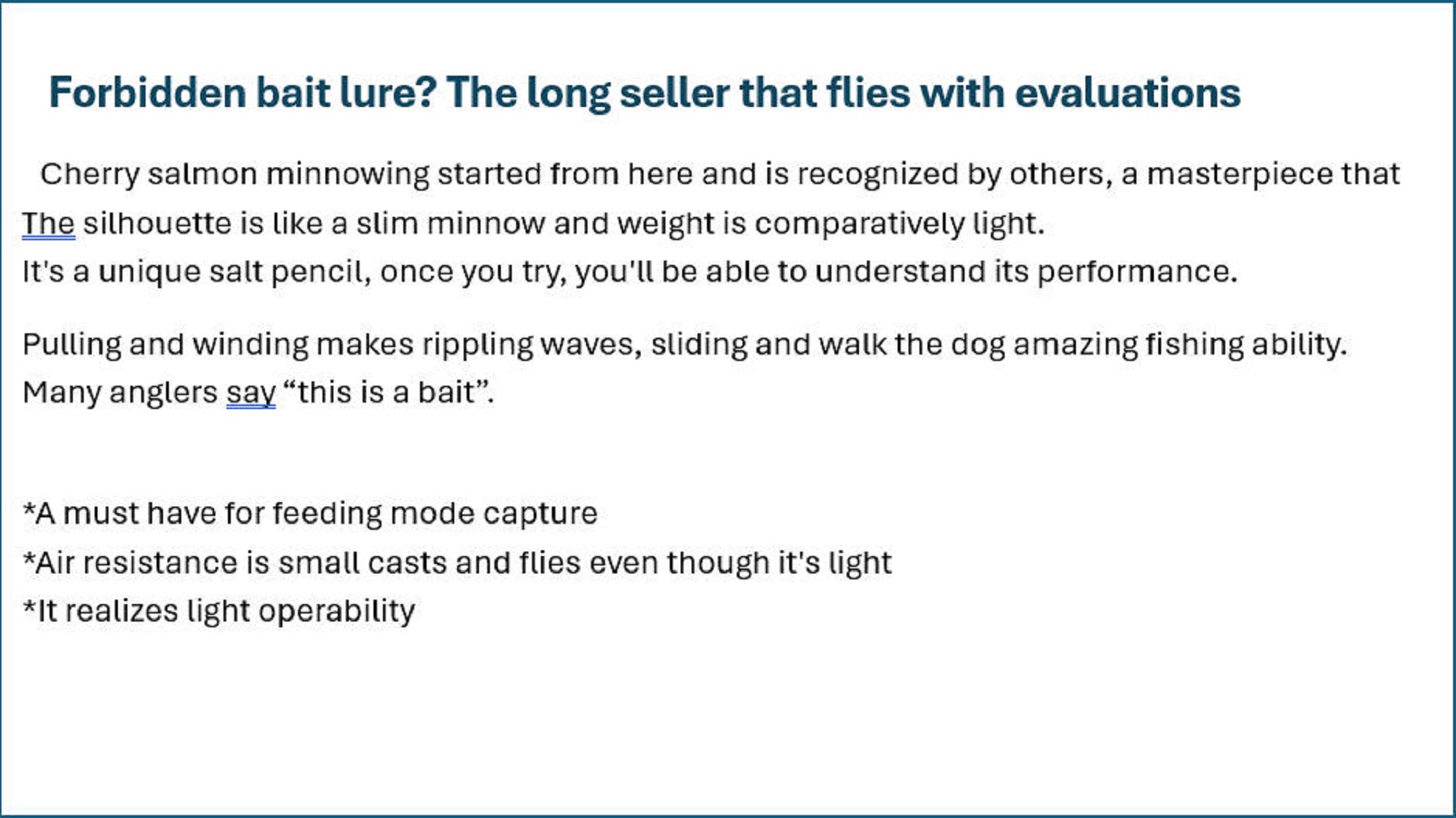 Forbidden bait lure? The long seller that flies with evaluations

Cherry salmon minnowing started from here and is recognized by others, a masterpiece that The silhouette is like a slim minnow and weight is comparatively light.
It's a unique salt pencil, once you try, you'll be able to understand its performance.

Pulling and winding makes rippling waves, sliding and walk the dog amazing fishing ability.
Many anglers say “this is a bait”.

*A must have for feeding mode capture
*Air resistance is small casts and flies even though it's light
*It realizes light operability